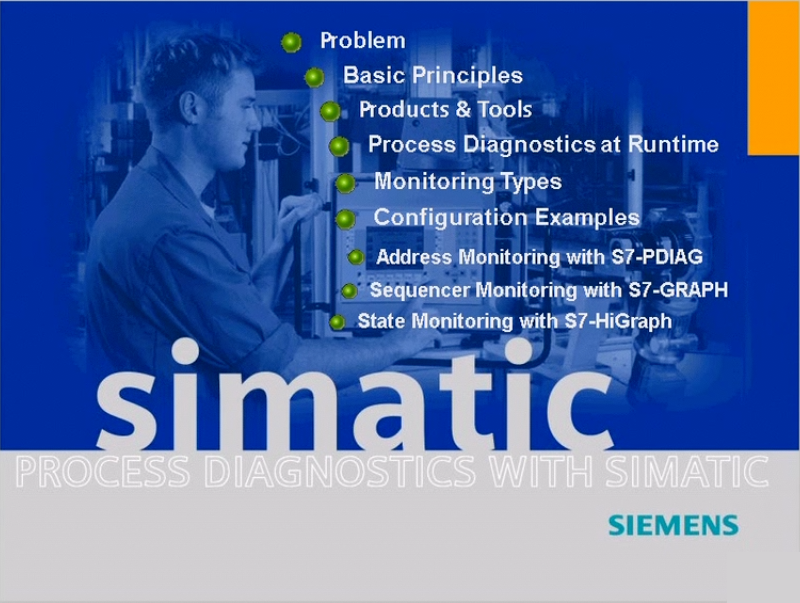 Problem

Basic Principles

Products & Tools

Process Diagnostics at Runtime

Monitoring Types

Configuration Examples

Address Monitoring with S7-PDIAG

Sequencer Monitoring with S7-GRAPH

State Monitoring with S7-HiGraph

simatic

PROCESS DIAGNOSTICS WITH SIMATIC

SIEMENS